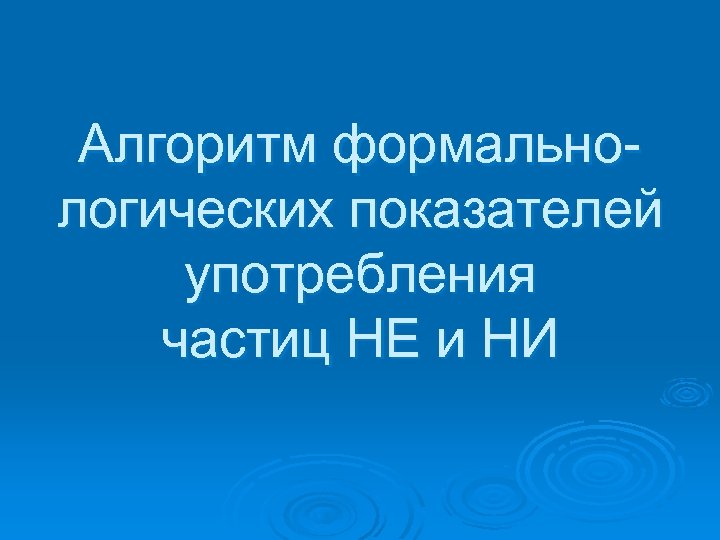 Алгоритм формально-логических показателей употребления частиц НЕ и НИ